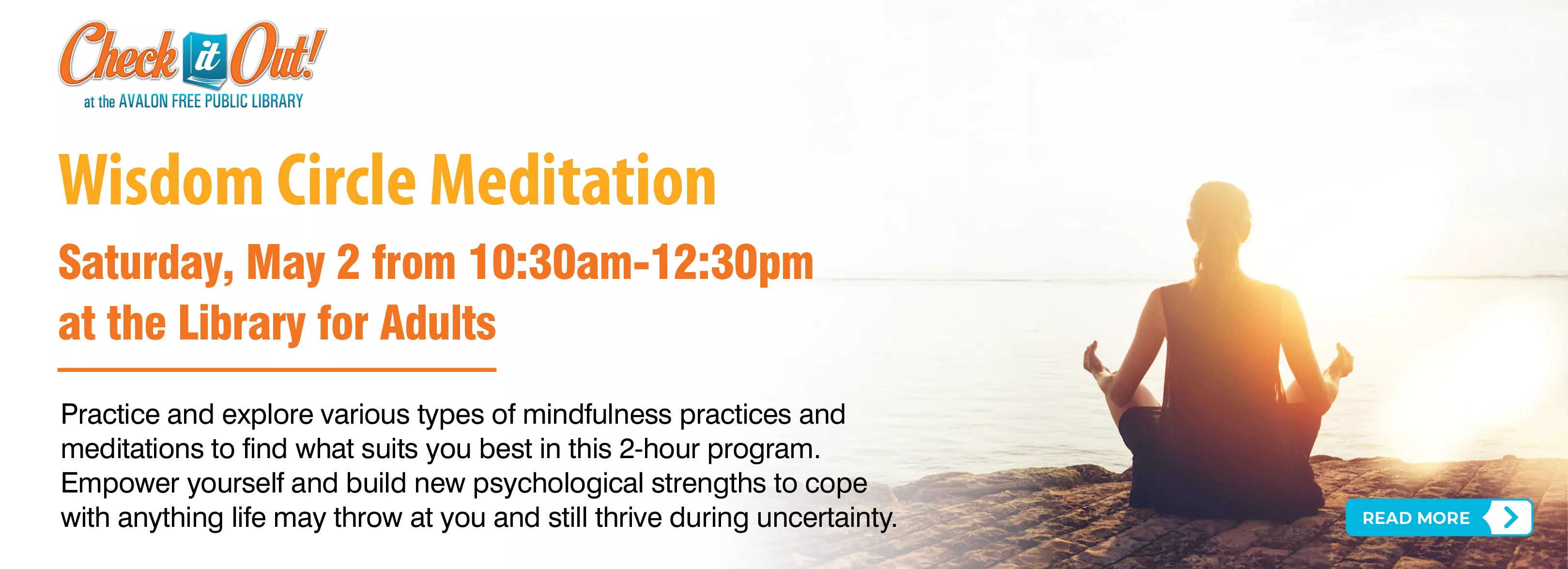 Check it Out!
at the AVALON FREE PUBLIC LIBRARY

Wisdom Circle Meditation

Saturday, May 2 from 10:30am-12:30pm at the Library for Adults

Practice and explore various types of mindfulness practices and meditations to find what suits you best in this 2-hour program. Empower yourself and build new psychological strengths to cope with anything life may throw at you and still thrive during uncertainty.

READ MORE